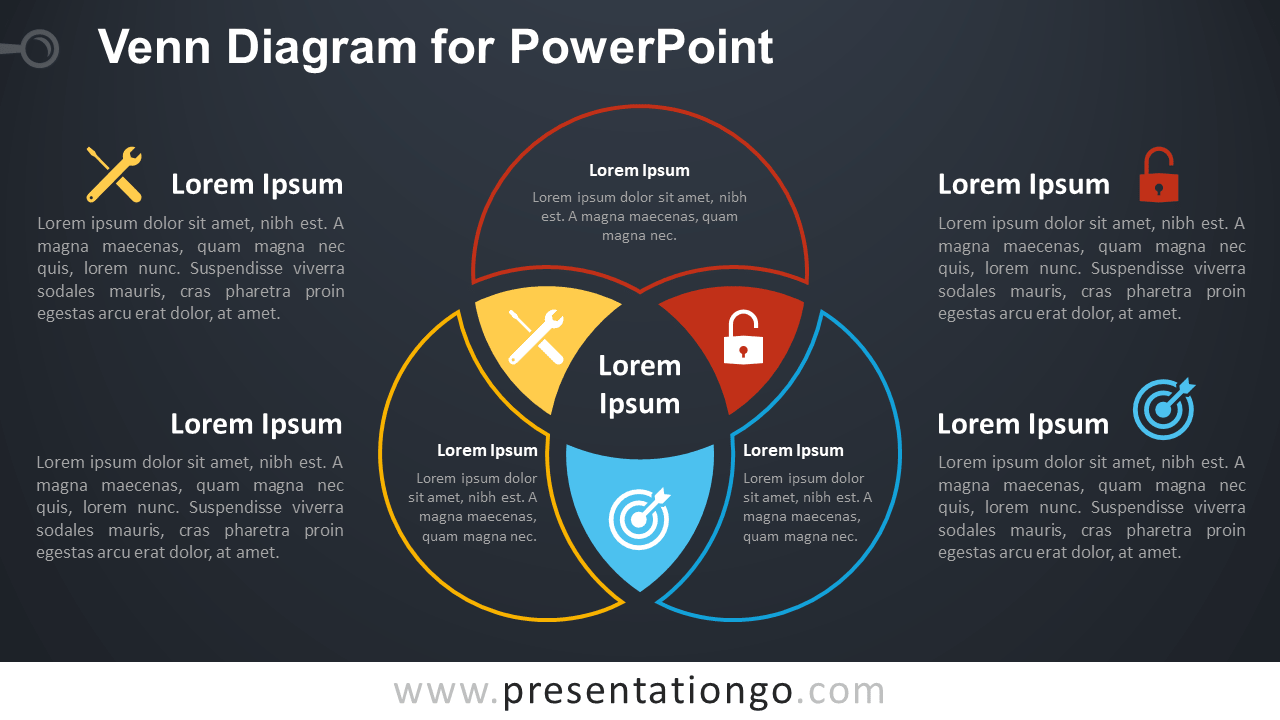 Venn Diagram for PowerPoint

Lorem Ipsum
Lorem ipsum dolor sit amet, nibh est. A magna maecenas, quam magna nec quis, lorem nunc. Suspendisse viverra sodales mauris, cras pharetra proin egestas arcu erat dolor, at amet.

Lorem Ipsum
Lorem ipsum dolor sit amet, nibh est. A magna maecenas, quam magna nec quis, lorem nunc. Suspendisse viverra sodales mauris, cras pharetra proin egestas arcu erat dolor, at amet.

Lorem Ipsum
Lorem ipsum dolor sit amet, nibh est. A magna maecenas, quam magna nec.

Lorem Ipsum

Lorem Ipsum
Lorem ipsum dolor sit amet, nibh est. A magna maecenas, quam magna nec.

Lorem Ipsum
Lorem ipsum dolor sit amet, nibh est. A magna maecenas, quam magna nec.

Lorem Ipsum
Lorem ipsum dolor sit amet, nibh est. A magna maecenas, quam magna nec quis, lorem nunc. Suspendisse viverra sodales mauris, cras pharetra proin egestas arcu erat dolor, at amet.

Lorem Ipsum
Lorem ipsum dolor sit amet, nibh est. A magna maecenas, quam magna nec quis, lorem nunc. Suspendisse viverra sodales mauris, cras pharetra proin egestas arcu erat dolor, at amet.

www.presentationgo.com